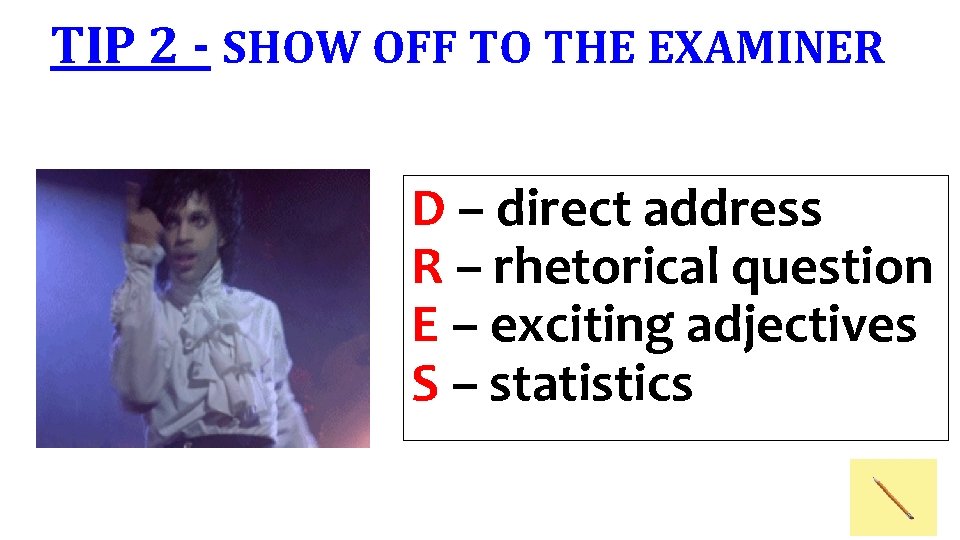 TIP 2 - SHOW OFF TO THE EXAMINER

D – direct address
R – rhetorical question
E – exciting adjectives
S – statistics